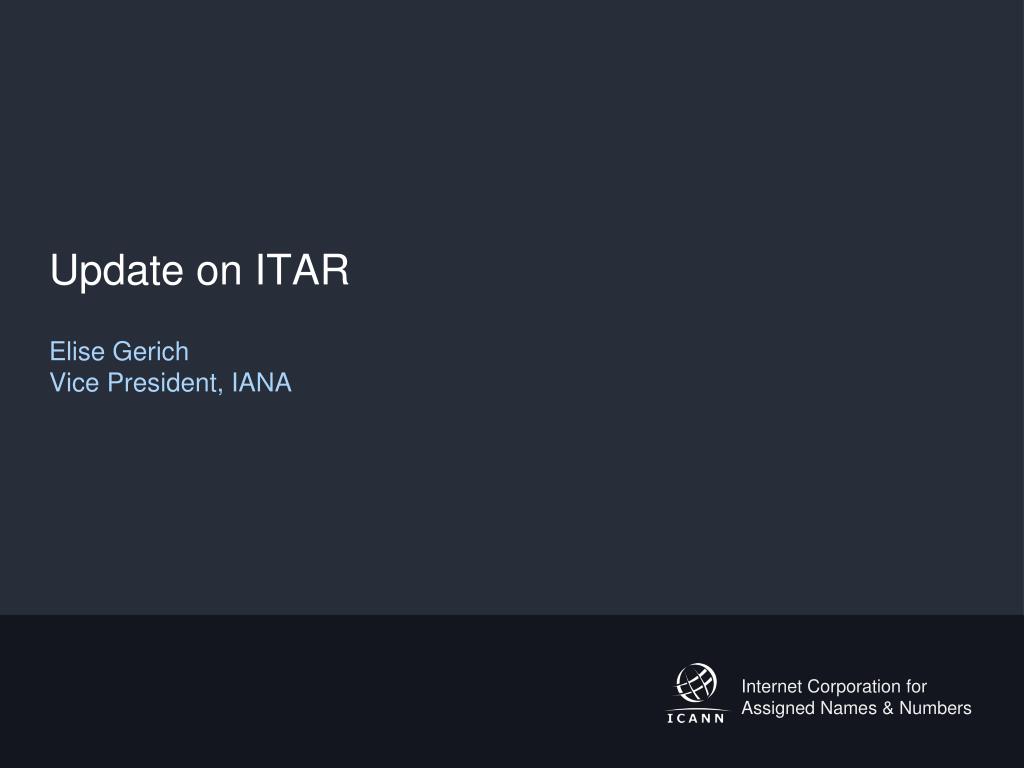 Update on ITAR

Elise Gerich
Vice President, IANA

ICANN

Internet Corporation for Assigned Names & Numbers